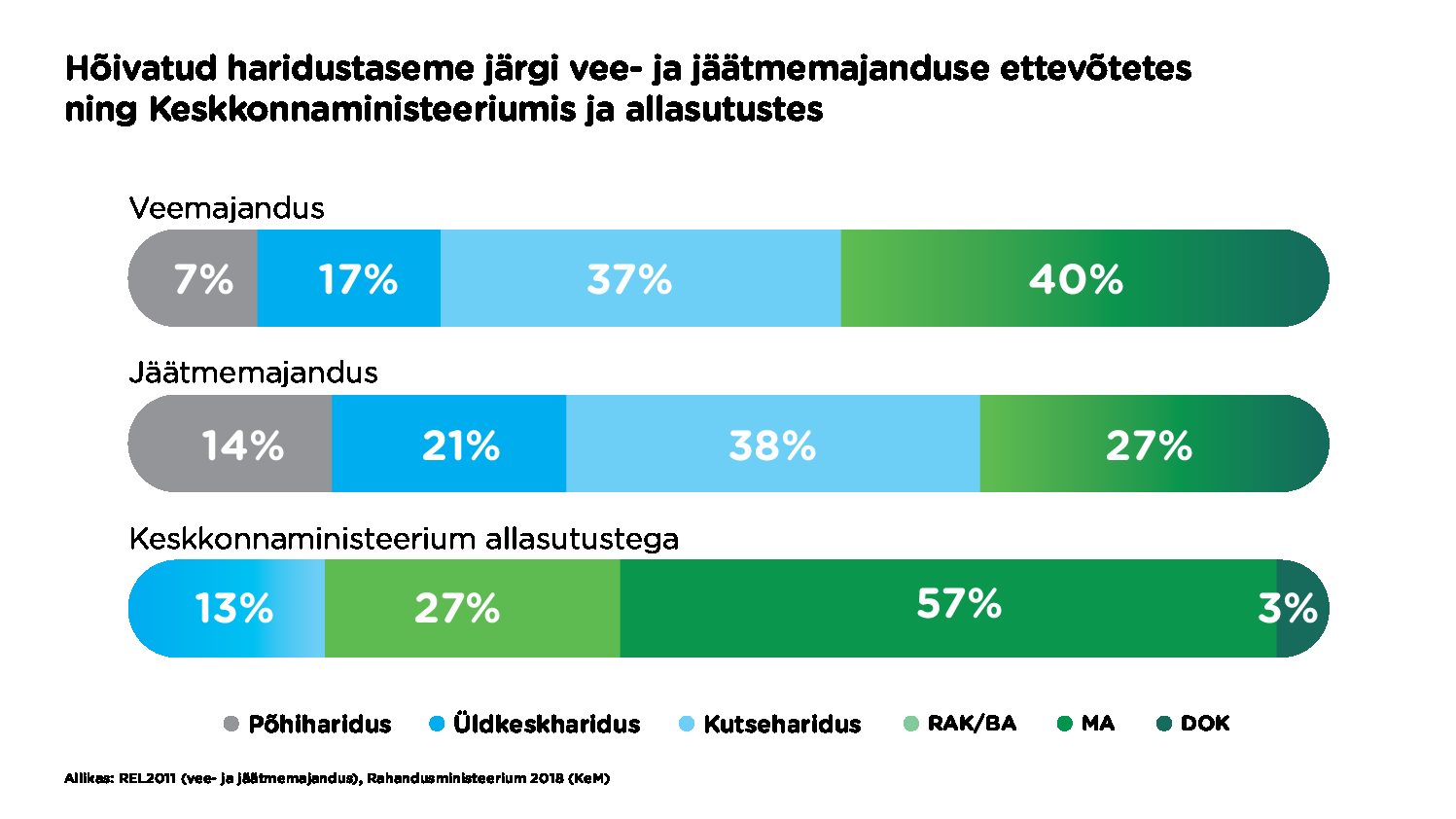 Hõivatud haridustaseme järgi vee- ja jäätmemajanduse ettevõtetes ning Keskkonnaministeeriumis ja allasutustes

Veemajandus

7% 17% 37% 40%

Jäätmemajandus

14% 21% 38% 27%

Keskkonnaministeerium allasutustega

13% 27% 57% 3%

Põhiharidus Üldkeskharidus Kutseharidus RAK/BA MA DOK

Allikas: REL2011 (vee- ja jäätmemajandus), Rahandusministeerium 2018 (KeM)